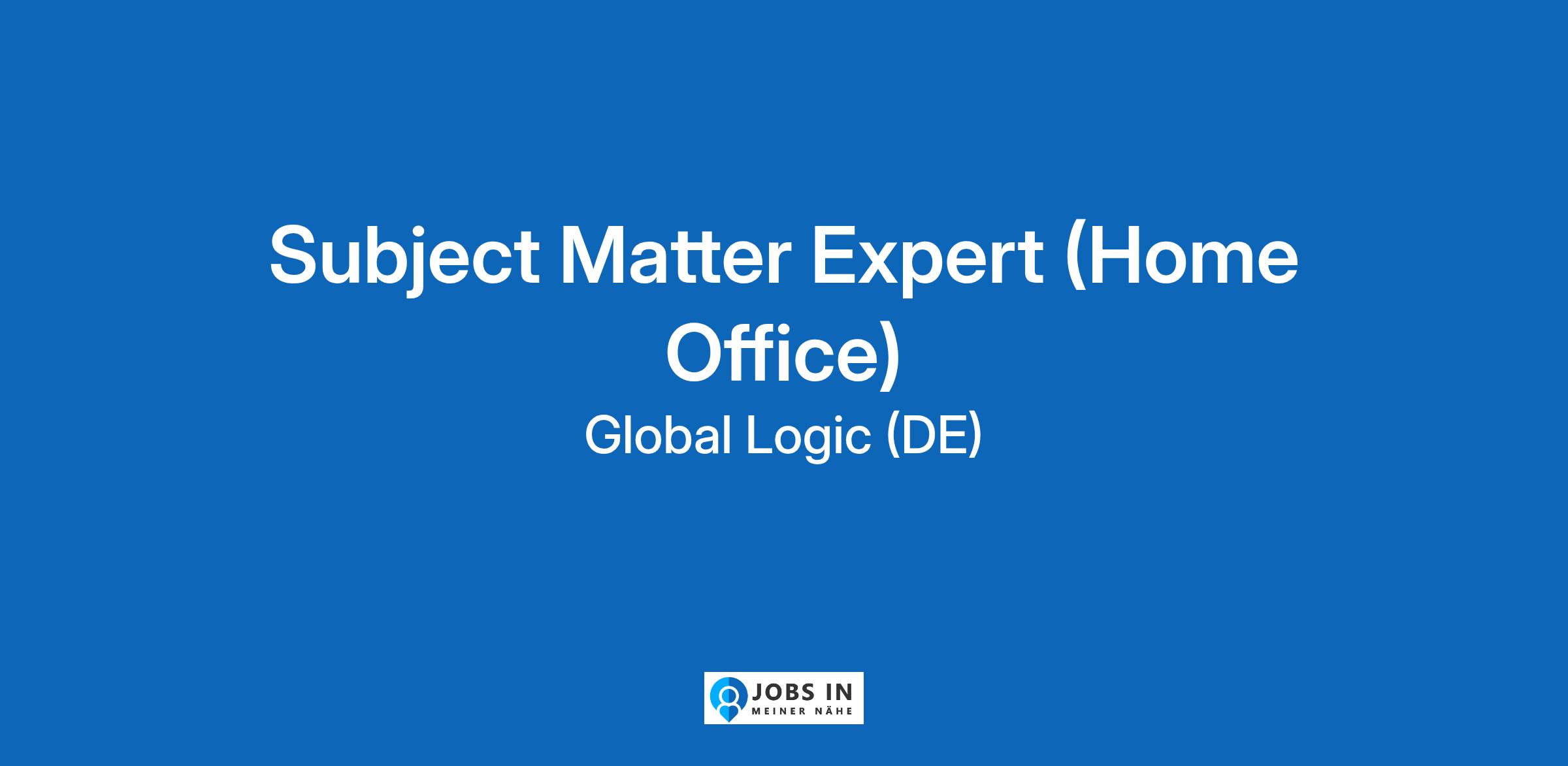 Subject Matter Expert (Home Office)

Global Logic (DE)

JOBS IN
MEINER NÄHE